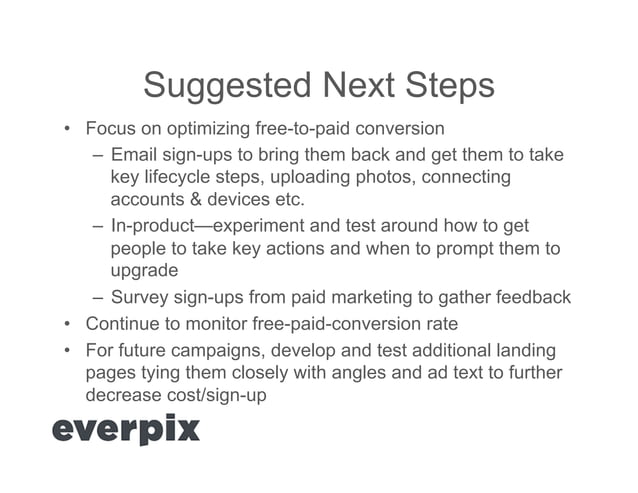 Suggested Next Steps

• Focus on optimizing free-to-paid conversion
  – Email sign-ups to bring them back and get them to take key lifecycle steps, uploading photos, connecting accounts & devices etc.
  – In-product—experiment and test around how to get people to take key actions and when to prompt them to upgrade
  – Survey sign-ups from paid marketing to gather feedback
• Continue to monitor free-paid-conversion rate
• For future campaigns, develop and test additional landing pages tying them closely with angles and ad text to further decrease cost/sign-up

everpix